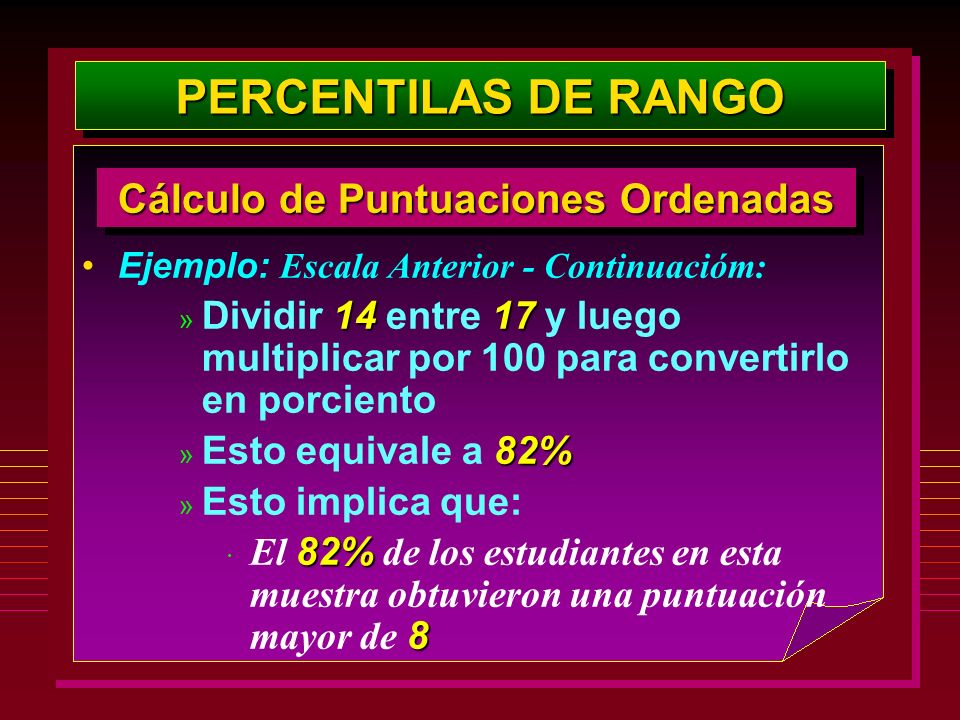 PERCENTILAS DE RANGO

Cálculo de Puntuaciones Ordenadas

• Ejemplo: Escala Anterior - Continuacióm:

» Dividir 14 entre 17 y luego multiplicar por 100 para convertirlo en porciento

» Esto equivale a 82%

» Esto implica que:

· El 82% de los estudiantes en esta muestra obtuvieron una puntuación mayor de 8